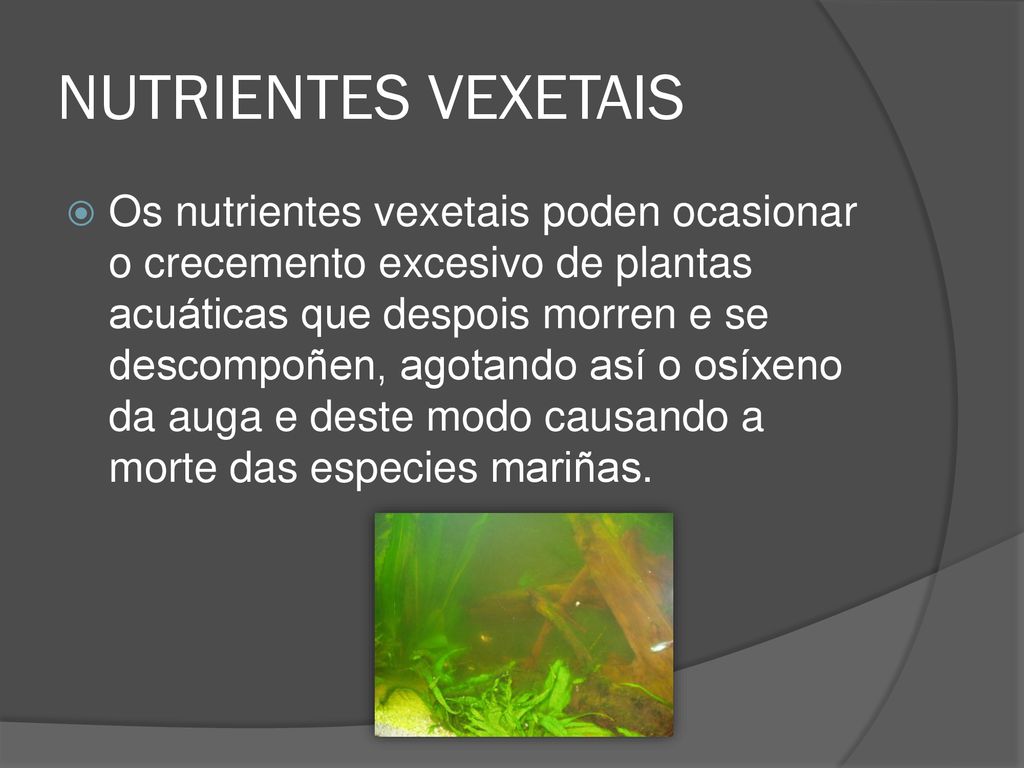 NUTRIENTES VEXETAIS

Os nutrientes vexetais poden ocasionar o crecemento excesivo de plantas acuáticas que despois morren e se descompoñen, agotando así o osíxeno da auga e deste modo causando a morte das especies mariñas.